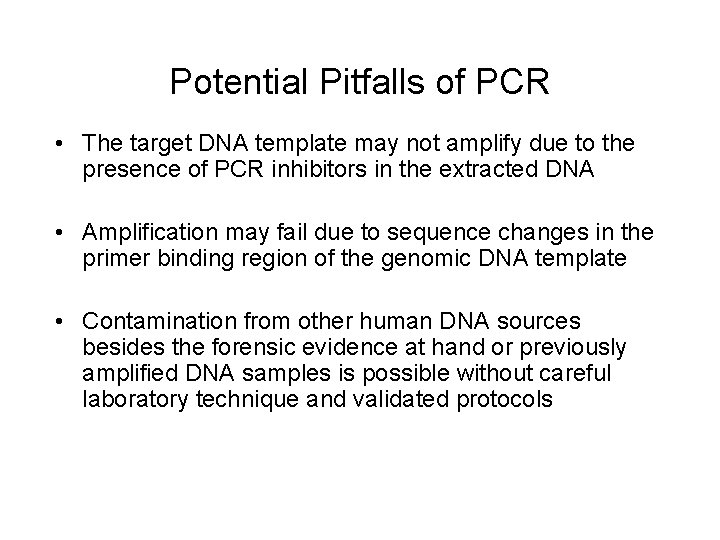 Potential Pitfalls of PCR

• The target DNA template may not amplify due to the presence of PCR inhibitors in the extracted DNA

• Amplification may fail due to sequence changes in the primer binding region of the genomic DNA template

• Contamination from other human DNA sources besides the forensic evidence at hand or previously amplified DNA samples is possible without careful laboratory technique and validated protocols